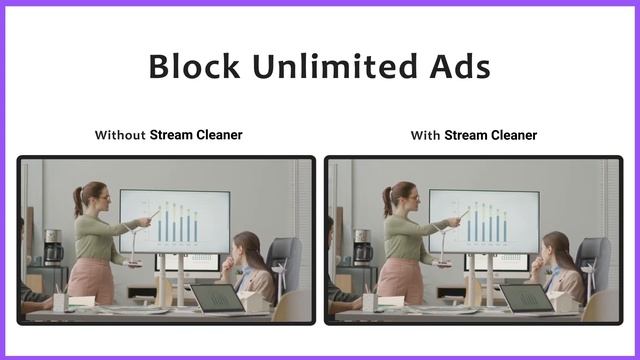 Block Unlimited Ads

Without Stream Cleaner

With Stream Cleaner